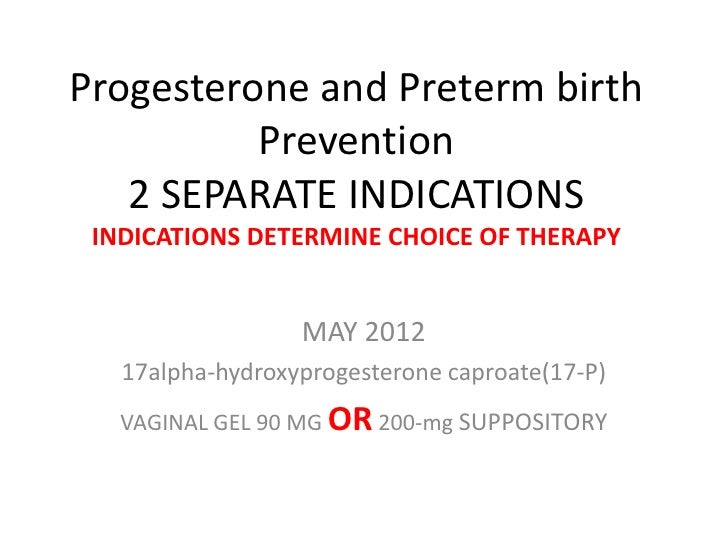 Progesterone and Preterm birth Prevention
2 SEPARATE INDICATIONS
INDICATIONS DETERMINE CHOICE OF THERAPY

MAY 2012

17alpha-hydroxyprogesterone caproate(17-P)

VAGINAL GEL 90 MG OR 200-mg SUPPOSITORY